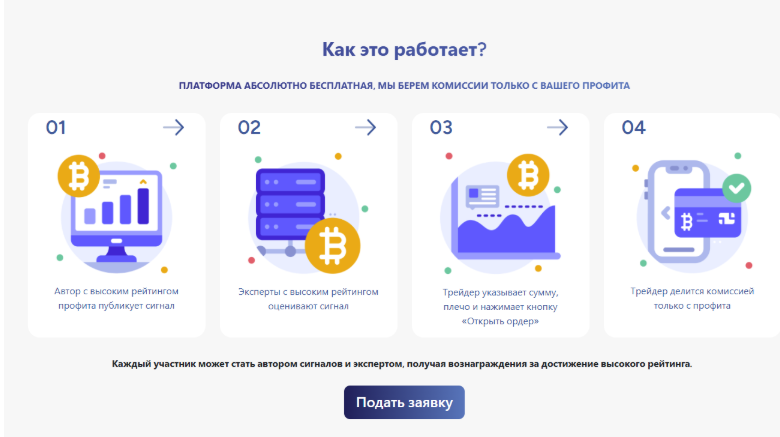 Как это работает?

ПЛАТФОРМА АБСОЛЮТНО БЕСПЛАТНАЯ, МЫ БЕРЕМ КОМИССИИ ТОЛЬКО С ВАШЕГО ПРОФИТА

01

Автор с высоким рейтингом профита публикует сигнал

02

Эксперты с высоким рейтингом оценивают сигнал

03

Трейдер указывает сумму, плечо и нажимает кнопку «Открыть ордер»

04

Трейдер делится комиссией только с профита

Каждый участник может стать автором сигналов и экспертом, получая вознаграждения за достижение высокого рейтинга.

Подать заявку